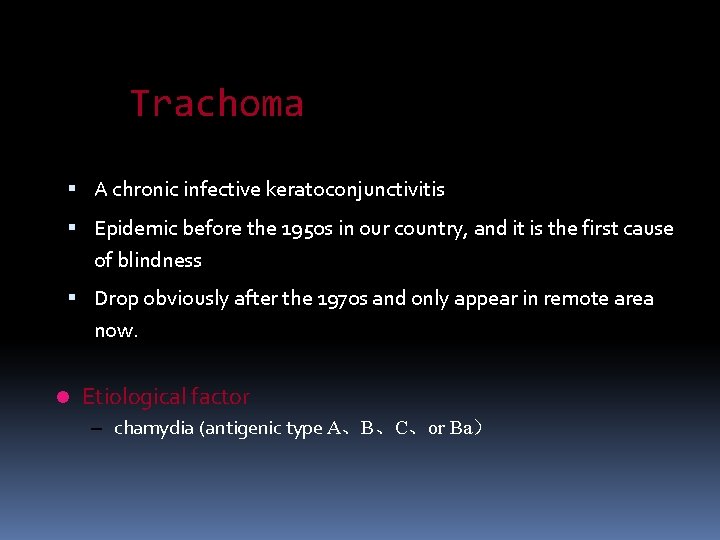 Trachoma

▪ A chronic infective keratoconjunctivitis

▪ Epidemic before the 1950s in our country, and it is the first cause of blindness

▪ Drop obviously after the 1970s and only appear in remote area now.

● Etiological factor

– chamydia (antigenic type A、B、C、or Ba)